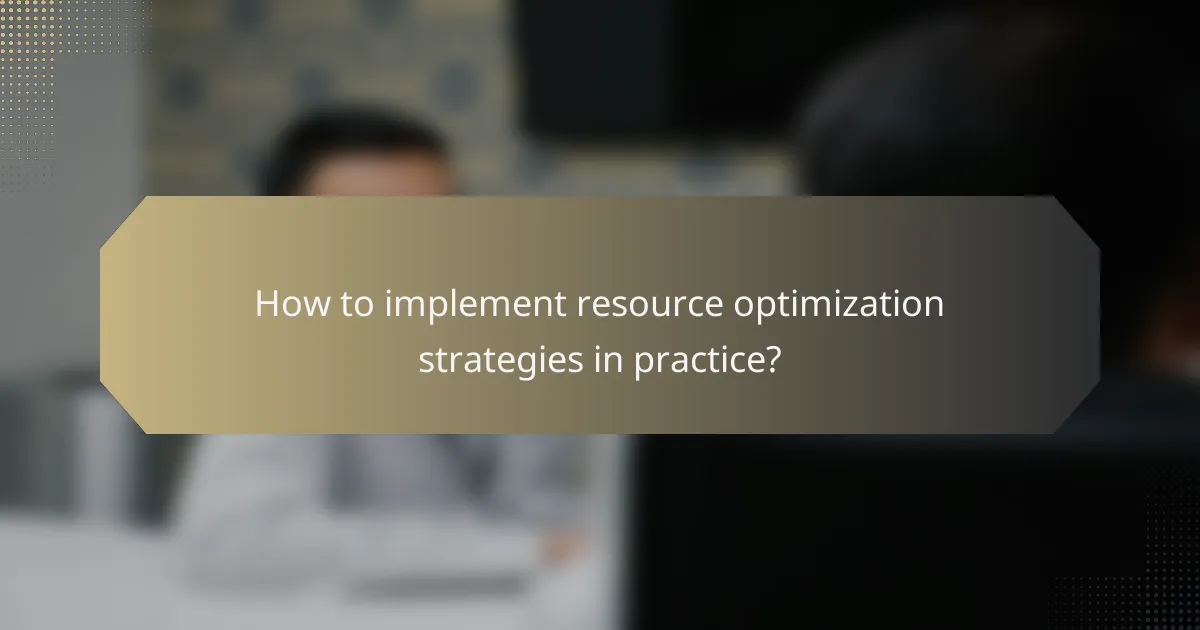 How to implement resource optimization strategies in practice?